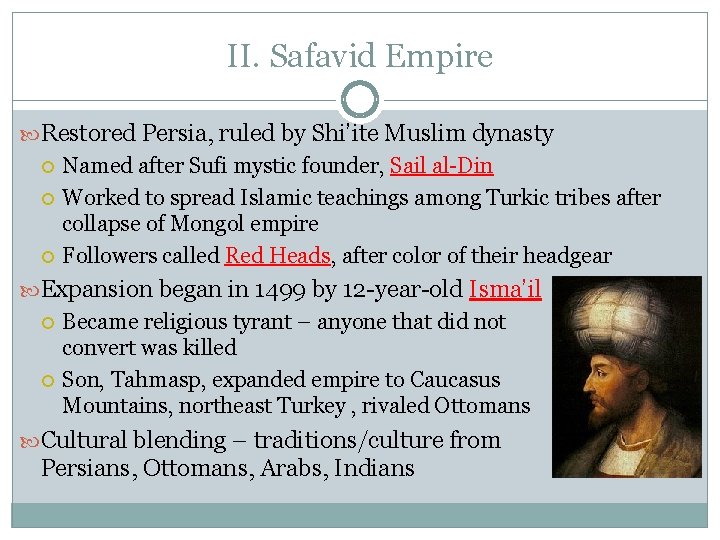 II. Safavid Empire

Restored Persia, ruled by Shi'ite Muslim dynasty

Named after Sufi mystic founder, Sail al-Din

Worked to spread Islamic teachings among Turkic tribes after collapse of Mongol empire

Followers called Red Heads, after color of their headgear

Expansion began in 1499 by 12-year-old Isma'il

Became religious tyrant – anyone that did not convert was killed

Son, Tahmasp, expanded empire to Caucasus Mountains, northeast Turkey , rivaled Ottomans

Cultural blending – traditions/culture from Persians, Ottomans, Arabs, Indians